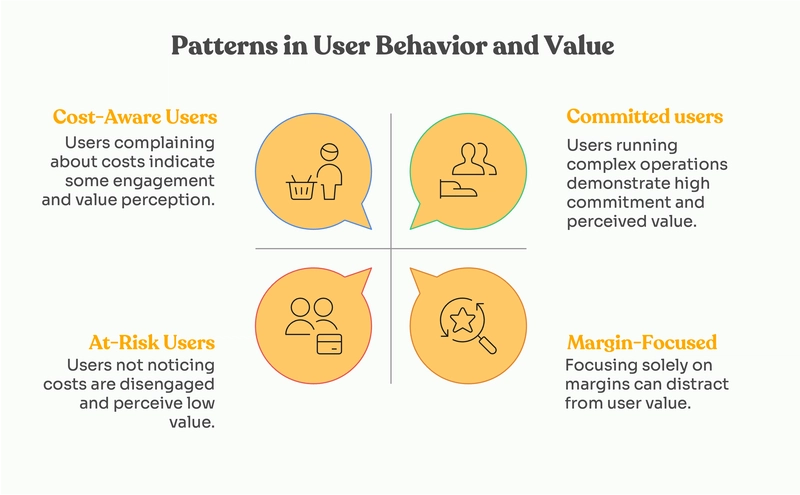 Patterns in User Behavior and Value

Cost-Aware Users
Users complaining about costs indicate some engagement and value perception.

Committed users
Users running complex operations demonstrate high commitment and perceived value.

At-Risk Users
Users not noticing costs are disengaged and perceive low value.

Margin-Focused
Focusing solely on margins can distract from user value.